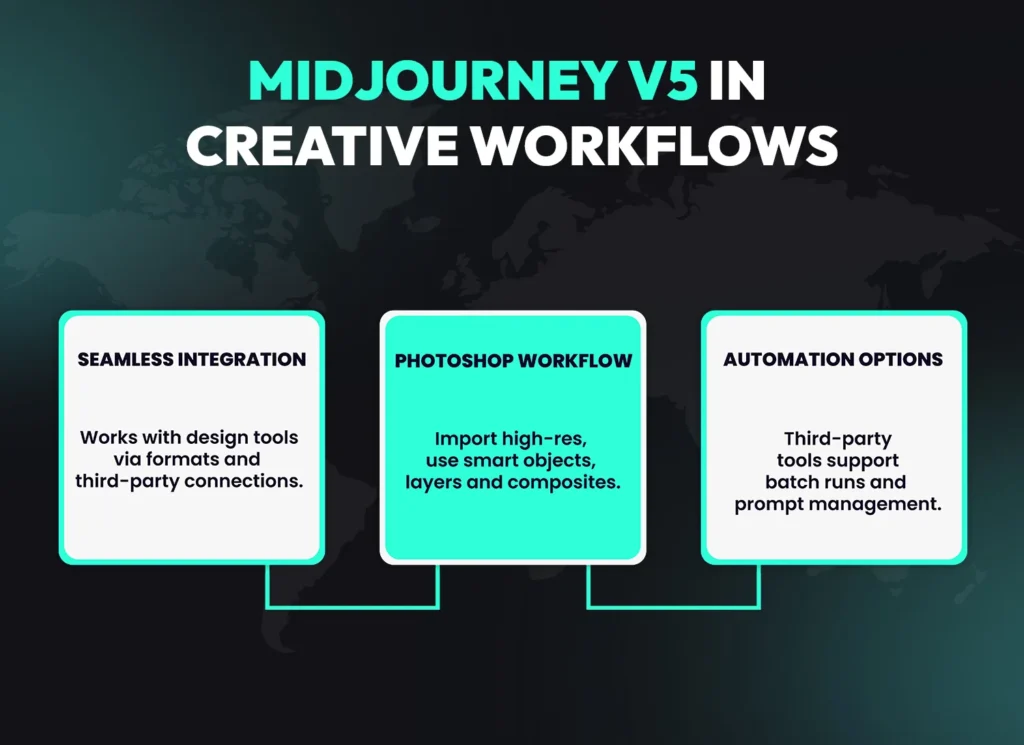 MIDJOURNEY V5 IN CREATIVE WORKFLOWS

SEAMLESS INTEGRATION

Works with design tools via formats and third-party connections.

PHOTOSHOP WORKFLOW

Import high-res, use smart objects, layers and composites.

AUTOMATION OPTIONS

Third-party tools support batch runs and prompt management.